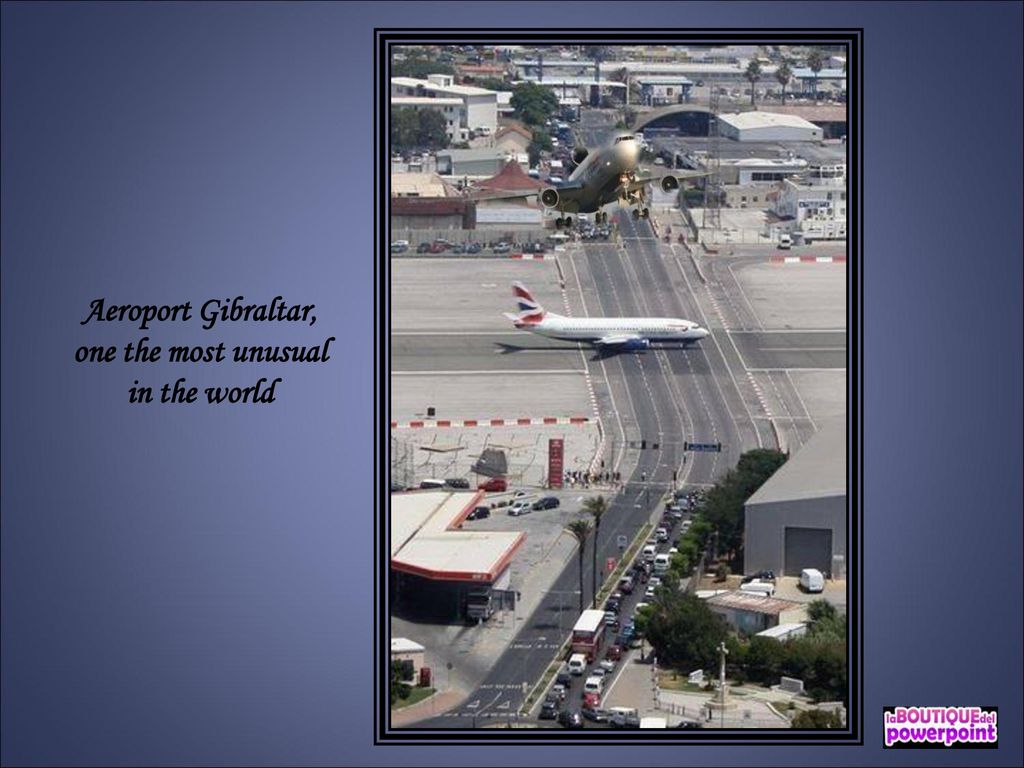 Aeroport Gibraltar, one the most unusual in the world

laBOUTIQUEdel powerpoint